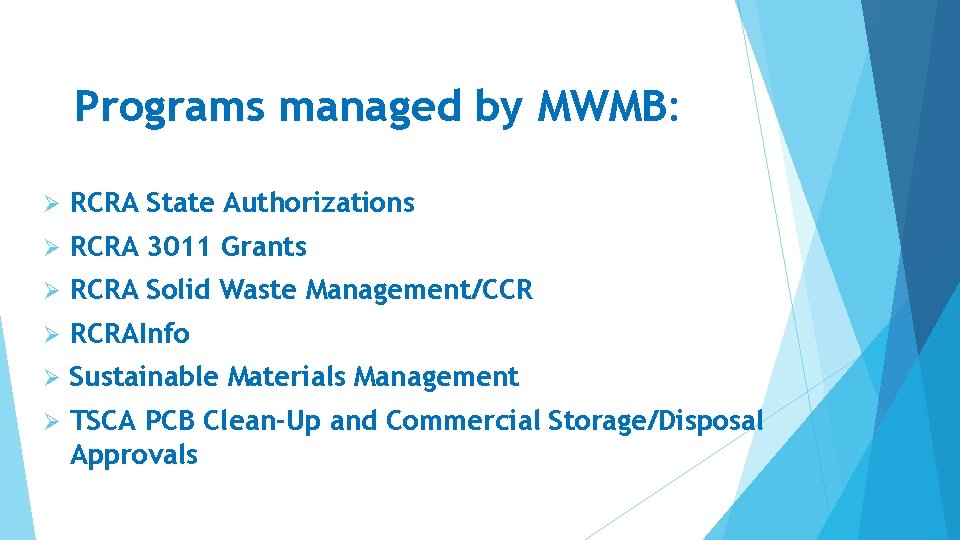 Programs managed by MWMB:

➢ RCRA State Authorizations
➢ RCRA 3011 Grants
➢ RCRA Solid Waste Management/CCR
➢ RCRAInfo
➢ Sustainable Materials Management
➢ TSCA PCB Clean-Up and Commercial Storage/Disposal Approvals